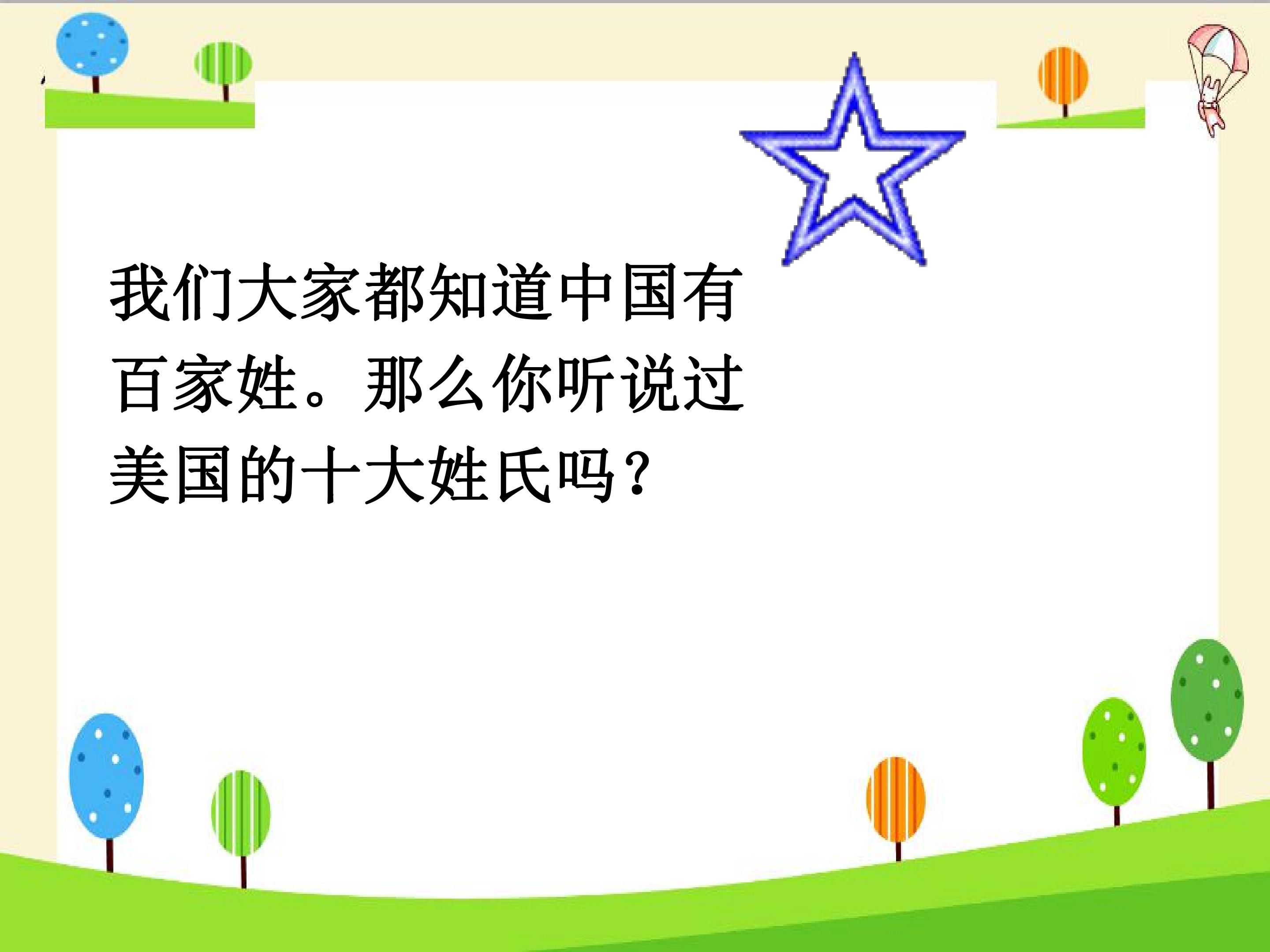 我们大家都知道中国有百家姓。那么你听说过美国的十大姓氏吗？